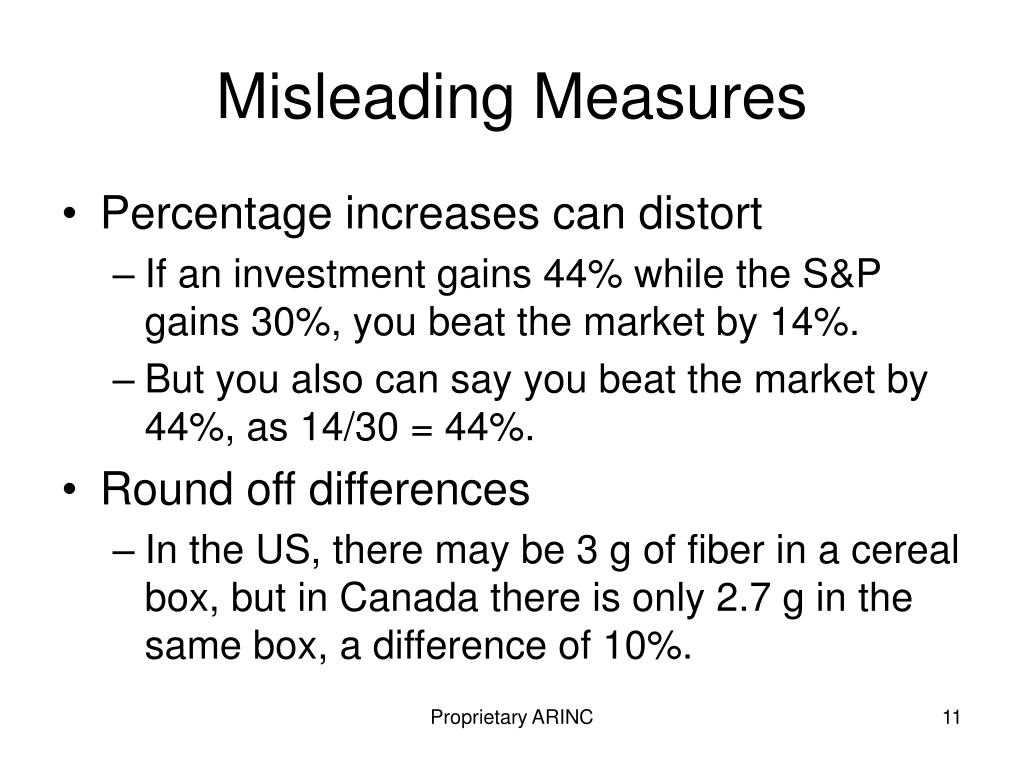 Misleading Measures

• Percentage increases can distort
– If an investment gains 44% while the S&P gains 30%, you beat the market by 14%.
– But you also can say you beat the market by 44%, as 14/30 = 44%.

• Round off differences
– In the US, there may be 3 g of fiber in a cereal box, but in Canada there is only 2.7 g in the same box, a difference of 10%.

Proprietary ARINC

11